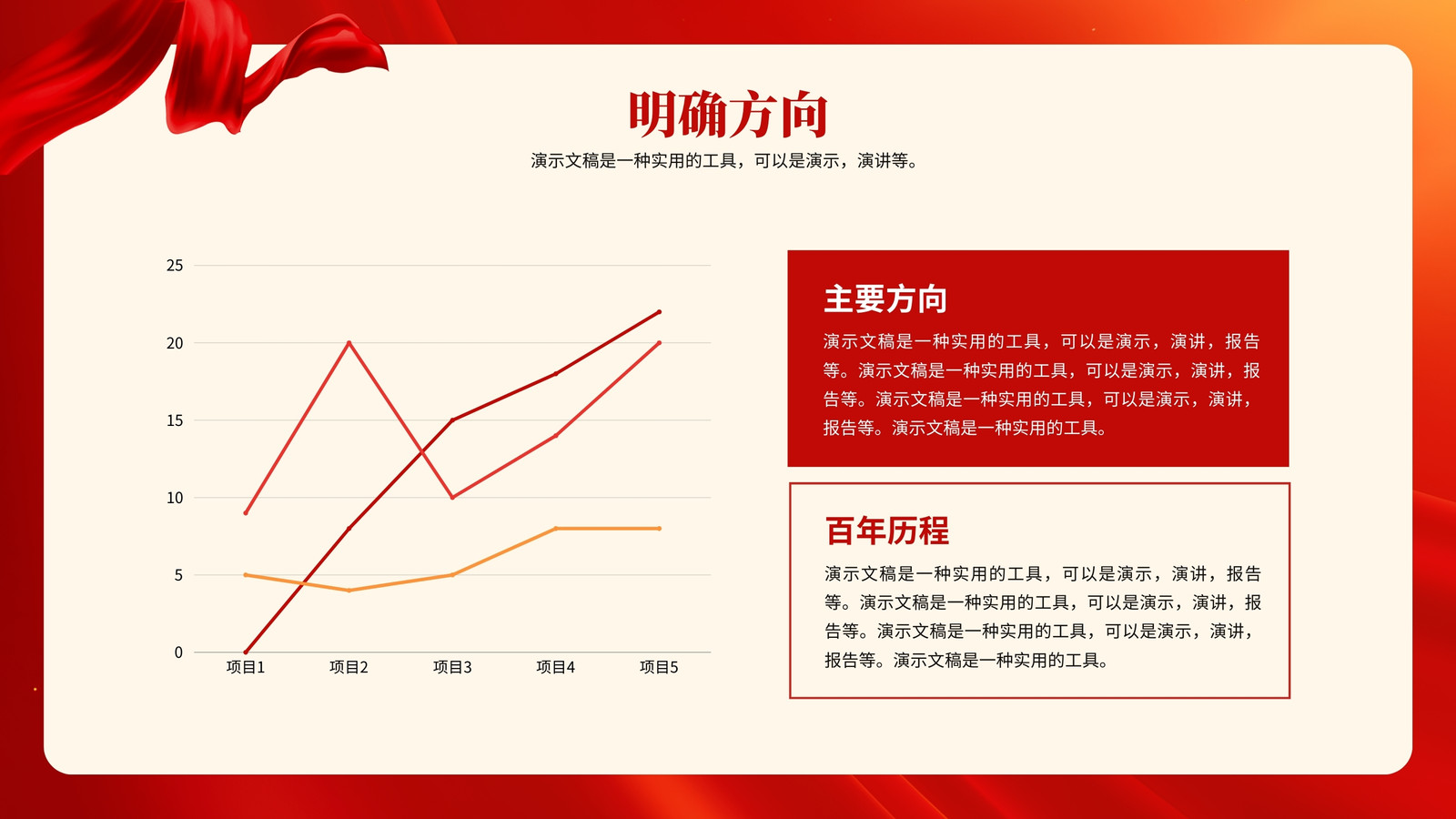 明确方向

演示文稿是一种实用的工具，可以是演示，演讲等。

25
20
15
10
5
0
项目1 项目2 项目3 项目4 项目5

主要方向

演示文稿是一种实用的工具，可以是演示，演讲，报告等。演示文稿是一种实用的工具，可以是演示，演讲，报告等。演示文稿是一种实用的工具，可以是演示，演讲，报告等。演示文稿是一种实用的工具。

百年历程

演示文稿是一种实用的工具，可以是演示，演讲，报告等。演示文稿是一种实用的工具，可以是演示，演讲，报告等。演示文稿是一种实用的工具，可以是演示，演讲，报告等。演示文稿是一种实用的工具。